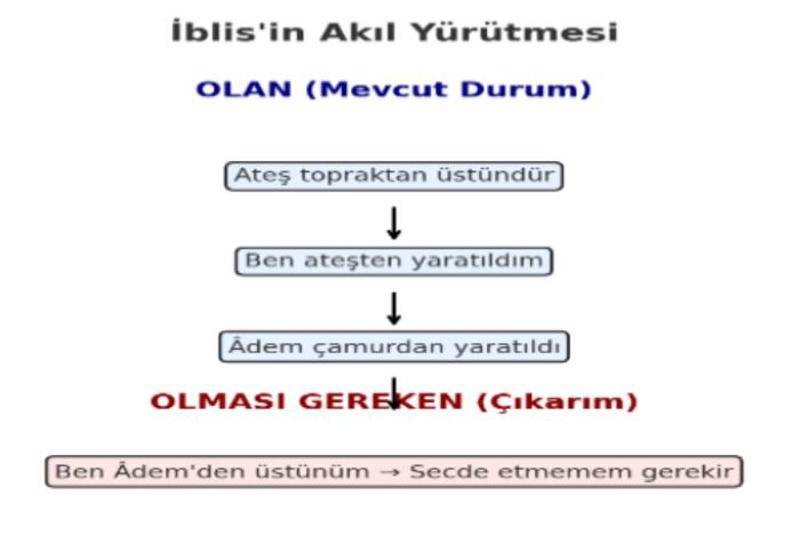 İblis'in Akıl Yürütmesi

OLAN (Mevcut Durum)

Ateş topraktan üstündür

Ben ateşten yaratıldım

Âdem çamurdan yaratıldı

OLMASI GEREKEN (Çıkarım)

Ben Âdem'den üstünüm → Secde etmemem gerekir